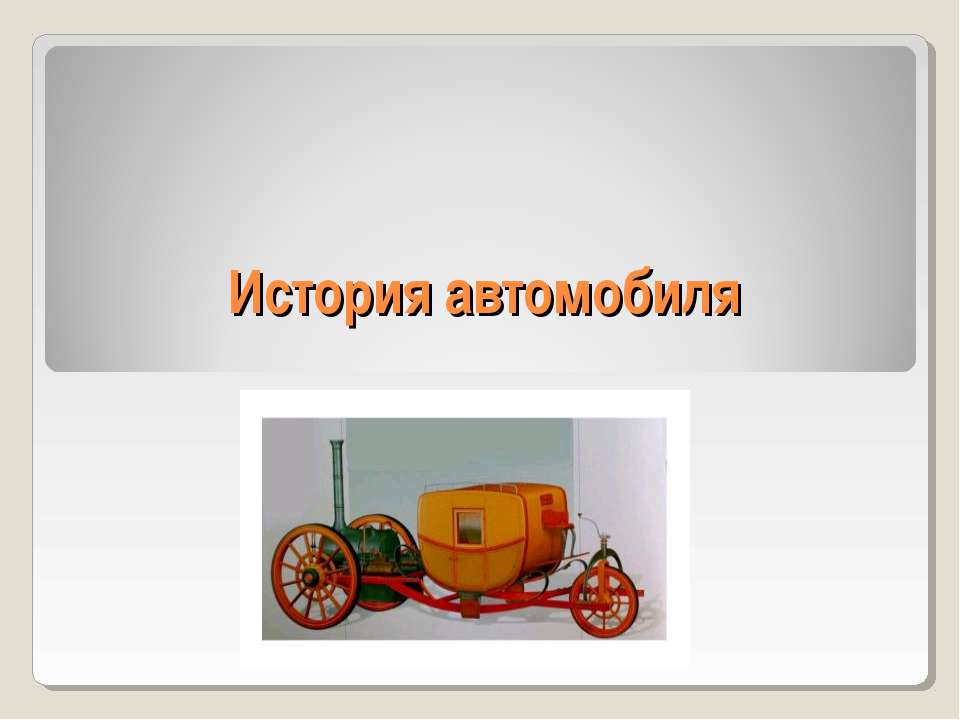 История автомобиля